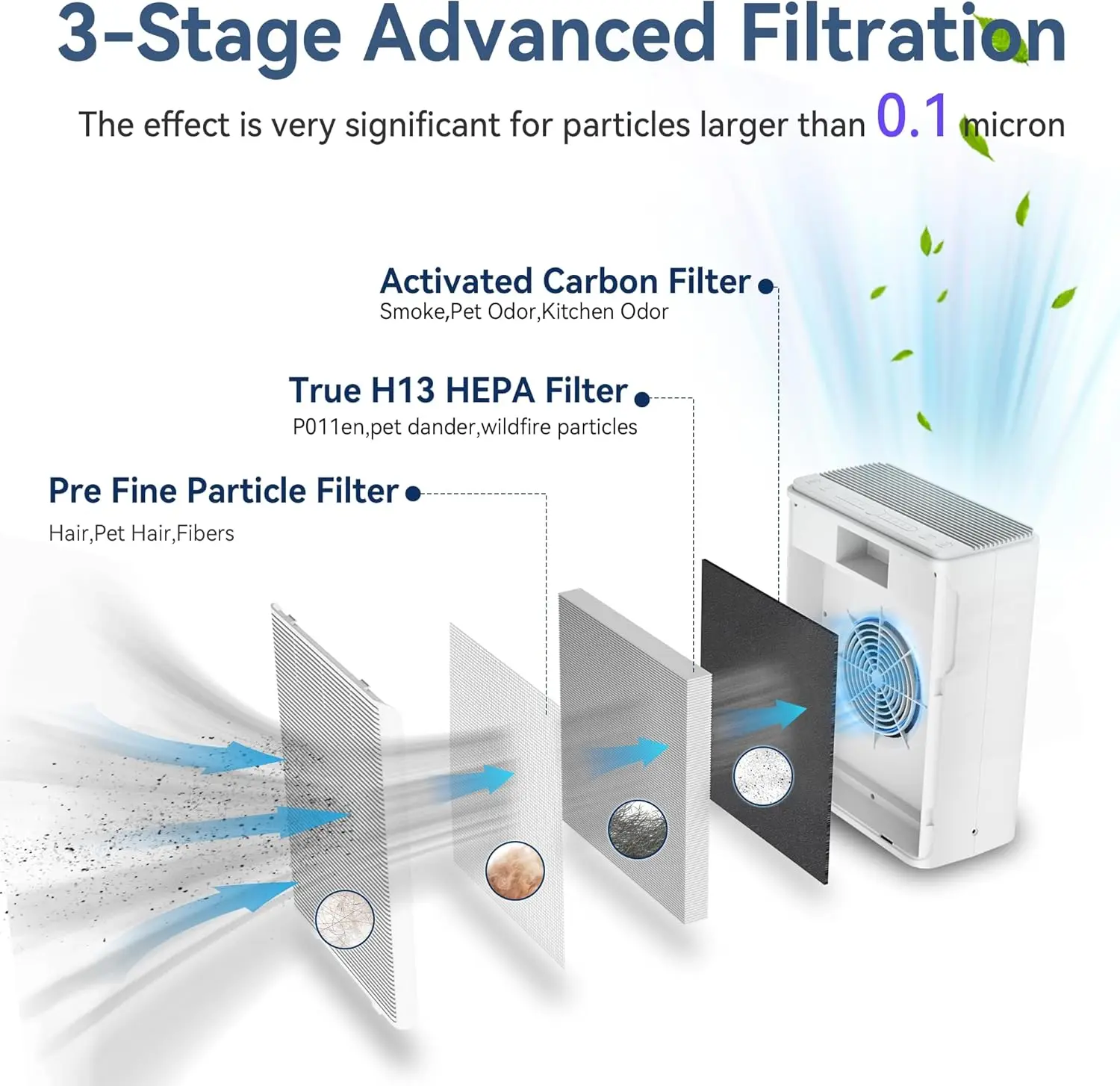 3-Stage Advanced Filtration

The effect is very significant for particles larger than 0.1 micron

Activated Carbon Filter
Smoke,Pet Odor,Kitchen Odor

True H13 HEPA Filter
P011en,pet dander,wildfire particles

Pre Fine Particle Filter
Hair,Pet Hair,Fibers